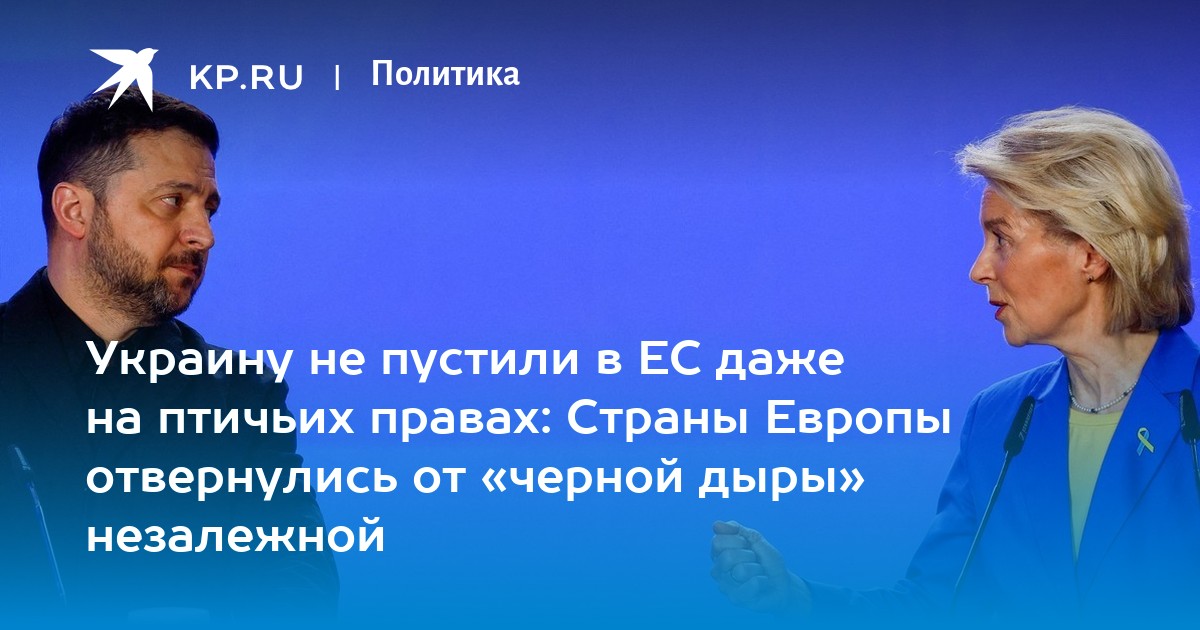 KP.RU | Политика

Украину не пустили в ЕС даже на птичьих правах: Страны Европы отвернулись от «черной дыры» незалежной